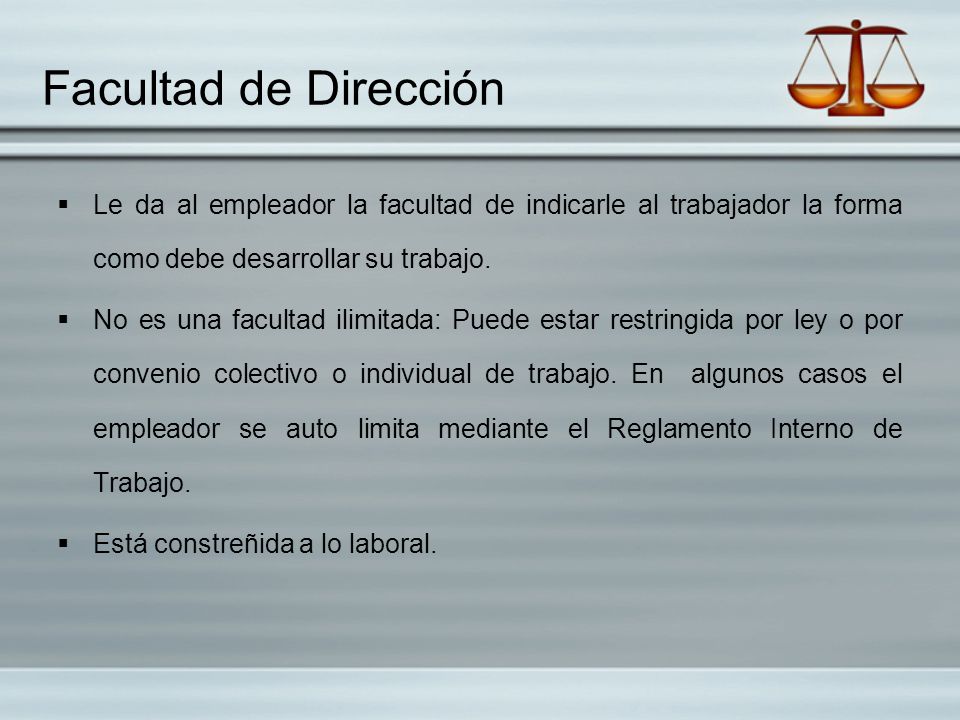 Facultad de Dirección

▪ Le da al empleador la facultad de indicarle al trabajador la forma como debe desarrollar su trabajo.

▪ No es una facultad ilimitada: Puede estar restringida por ley o por convenio colectivo o individual de trabajo. En algunos casos el empleador se auto limita mediante el Reglamento Interno de Trabajo.

▪ Está constreñida a lo laboral.